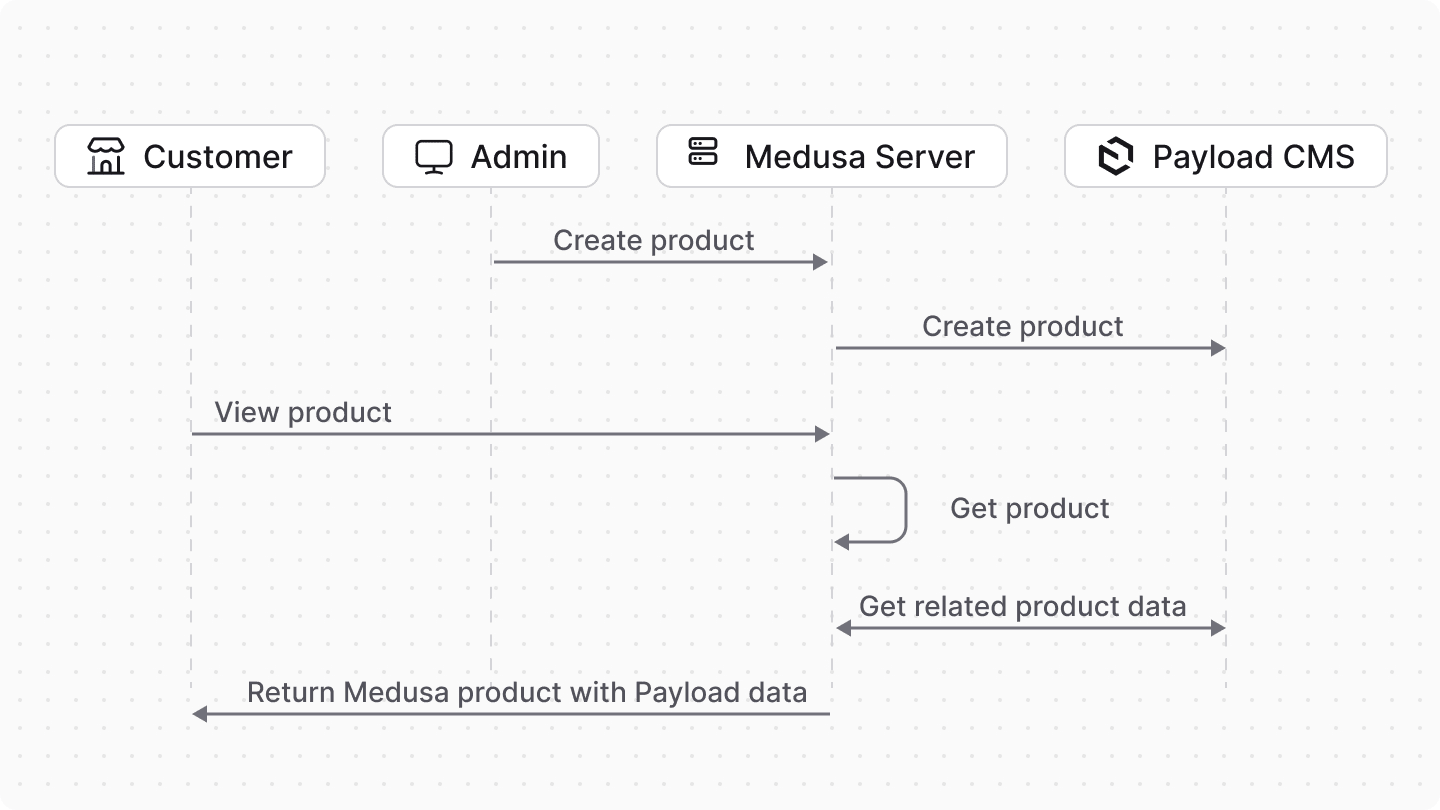 Customer
Admin
Medusa Server
Payload CMS

Create product

Create product

View product

Get product

Get related product data

Return Medusa product with Payload data